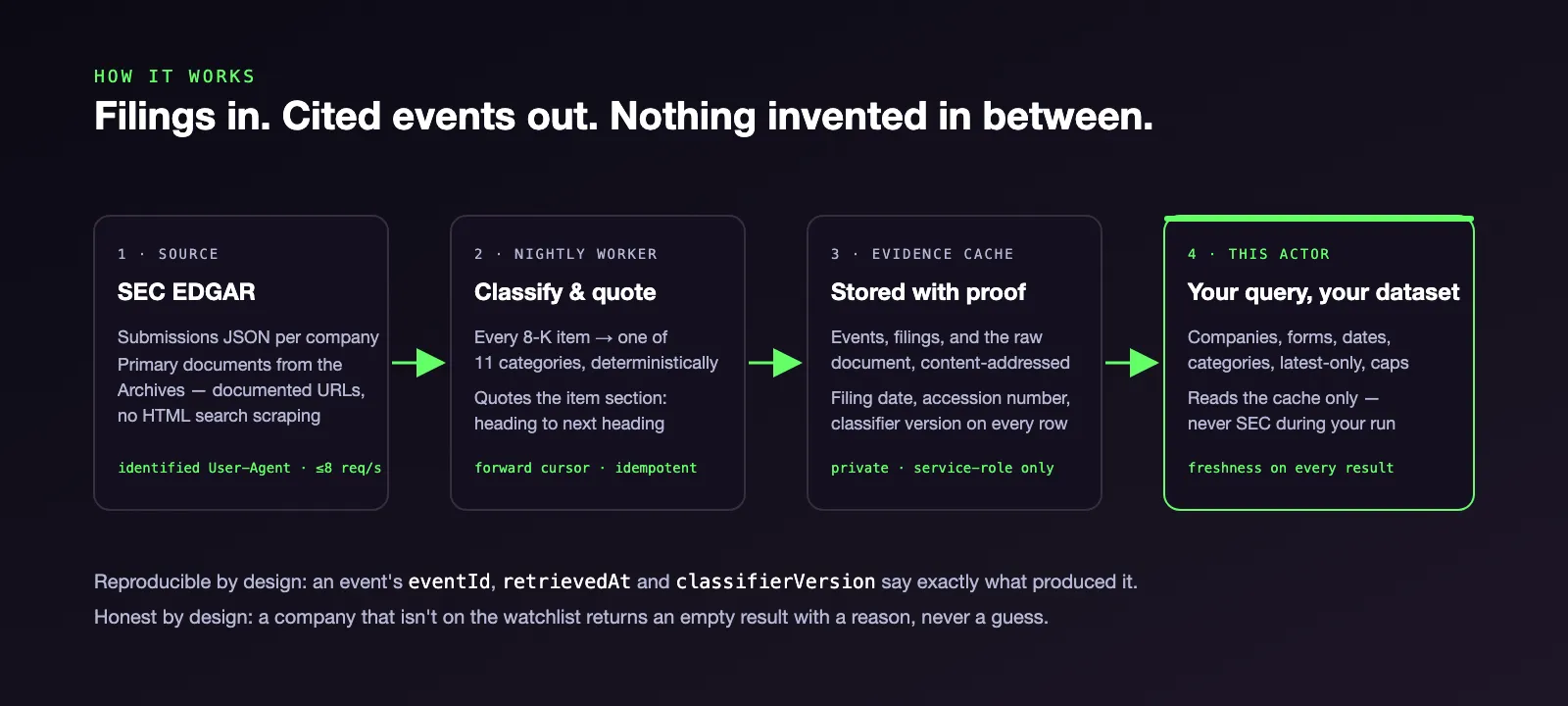 HOW IT WORKS

Filings in. Cited events out. Nothing invented in between.

1 · SOURCE

SEC EDGAR

Submissions JSON per company
Primary documents from the Archives — documented URLs, no HTML search scraping

identified User-Agent · ≤8 req/s

2 · NIGHTLY WORKER

Classify & quote

Every 8-K item → one of 11 categories, deterministically

Quotes the item section: heading to next heading

forward cursor · idempotent

3 · EVIDENCE CACHE

Stored with proof

Events, filings, and the raw document, content-addressed

Filing date, accession number, classifier version on every row

private · service-role only

4 · THIS ACTOR

Your query, your dataset

Companies, forms, dates, categories, latest-only, caps

Reads the cache only — never SEC during your run

freshness on every result

Reproducible by design: an event's eventId, retrievedAt and classifierVersion say exactly what produced it.

Honest by design: a company that isn't on the watchlist returns an empty result with a reason, never a guess.